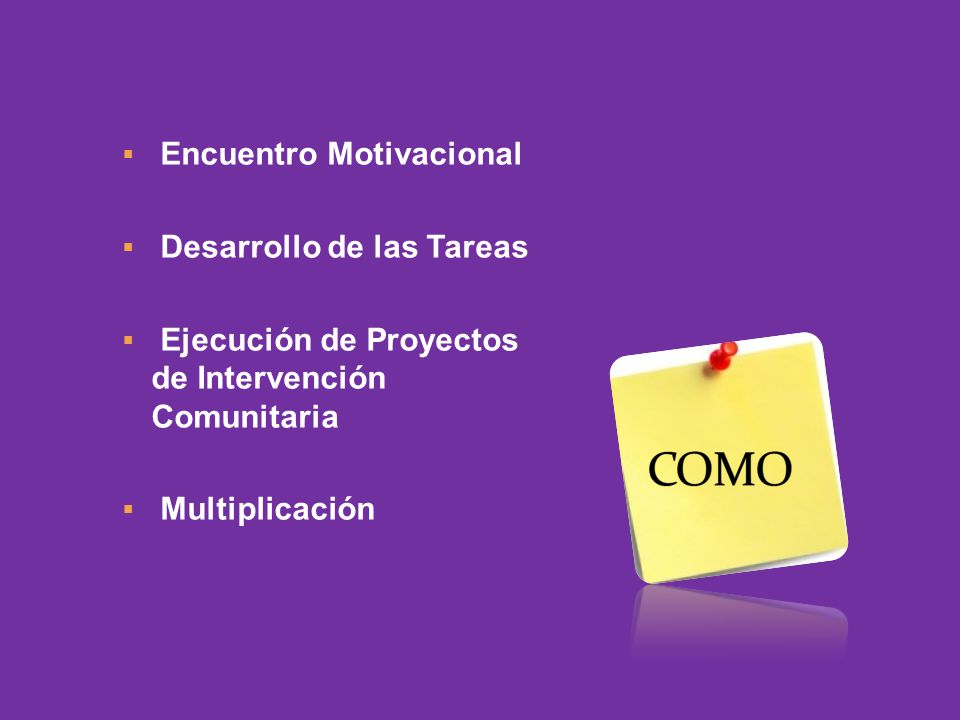 ▪ Encuentro Motivacional

▪ Desarrollo de las Tareas

▪ Ejecución de Proyectos de Intervención Comunitaria

▪ Multiplicación

COMO